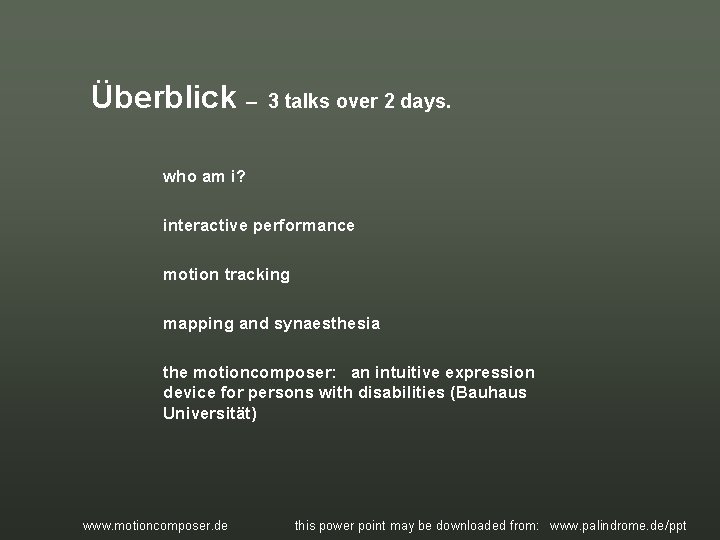 Überblick – 3 talks over 2 days.

who am i?

interactive performance

motion tracking

mapping and synaesthesia

the motioncomposer: an intuitive expression device for persons with disabilities (Bauhaus Universität)

www.motioncomposer.de

this power point may be downloaded from: www.palindrome.de/ppt